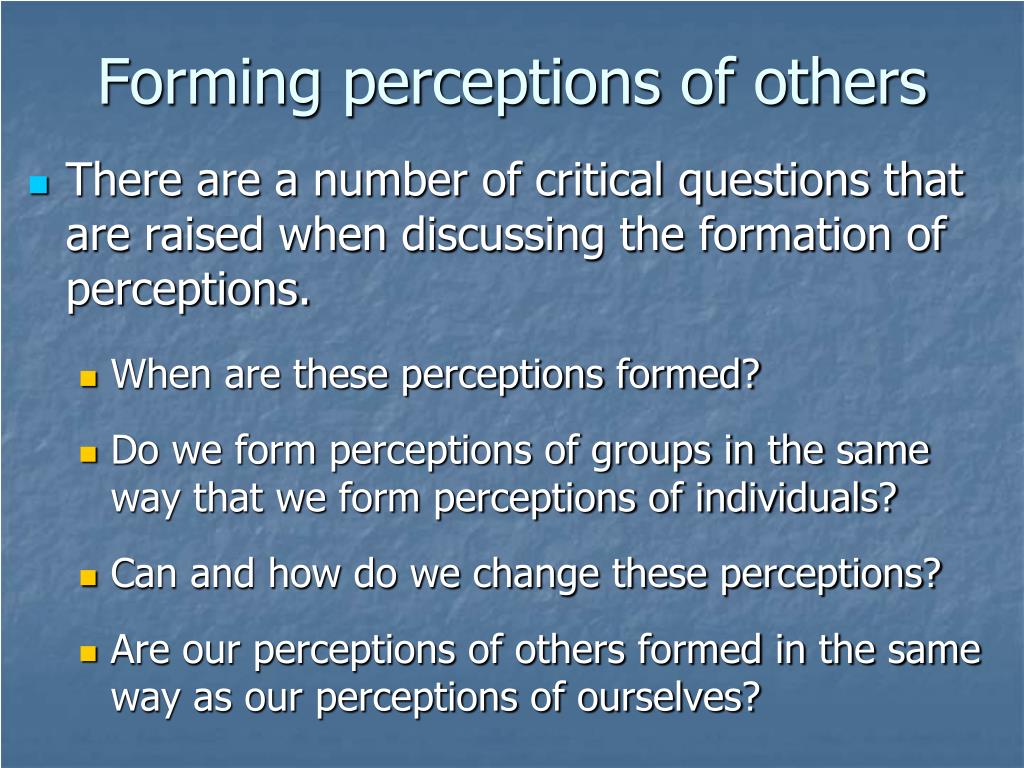 Forming perceptions of others

There are a number of critical questions that are raised when discussing the formation of perceptions.

When are these perceptions formed?

Do we form perceptions of groups in the same way that we form perceptions of individuals?

Can and how do we change these perceptions?

Are our perceptions of others formed in the same way as our perceptions of ourselves?